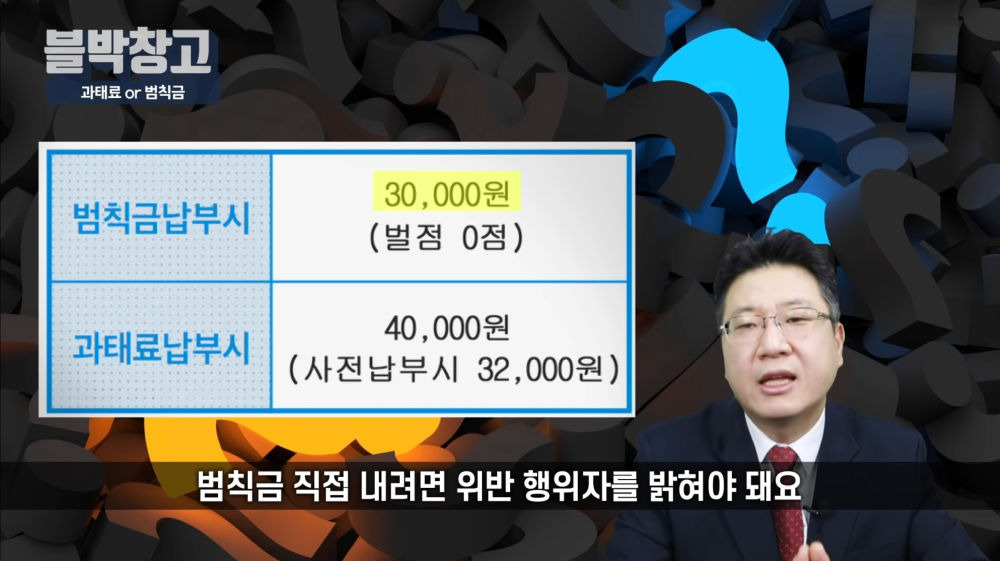 블박창고
과태료 or 범칙금

| 범칙금납부시 | 30,000원 (벌점 0점) |
|---|---|
| 과태료납부시 | 40,000원 (사전납부시 32,000원) |

범칙금 직접 내려면 위반 행위자를 밝혀야 돼요